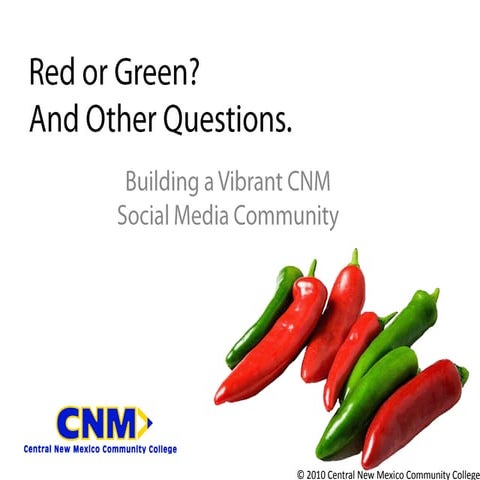 Red or Green?
And Other Questions.

Building a Vibrant CNM Social Media Community

CNM
Central New Mexico Community College

© 2010 Central New Mexico Community College